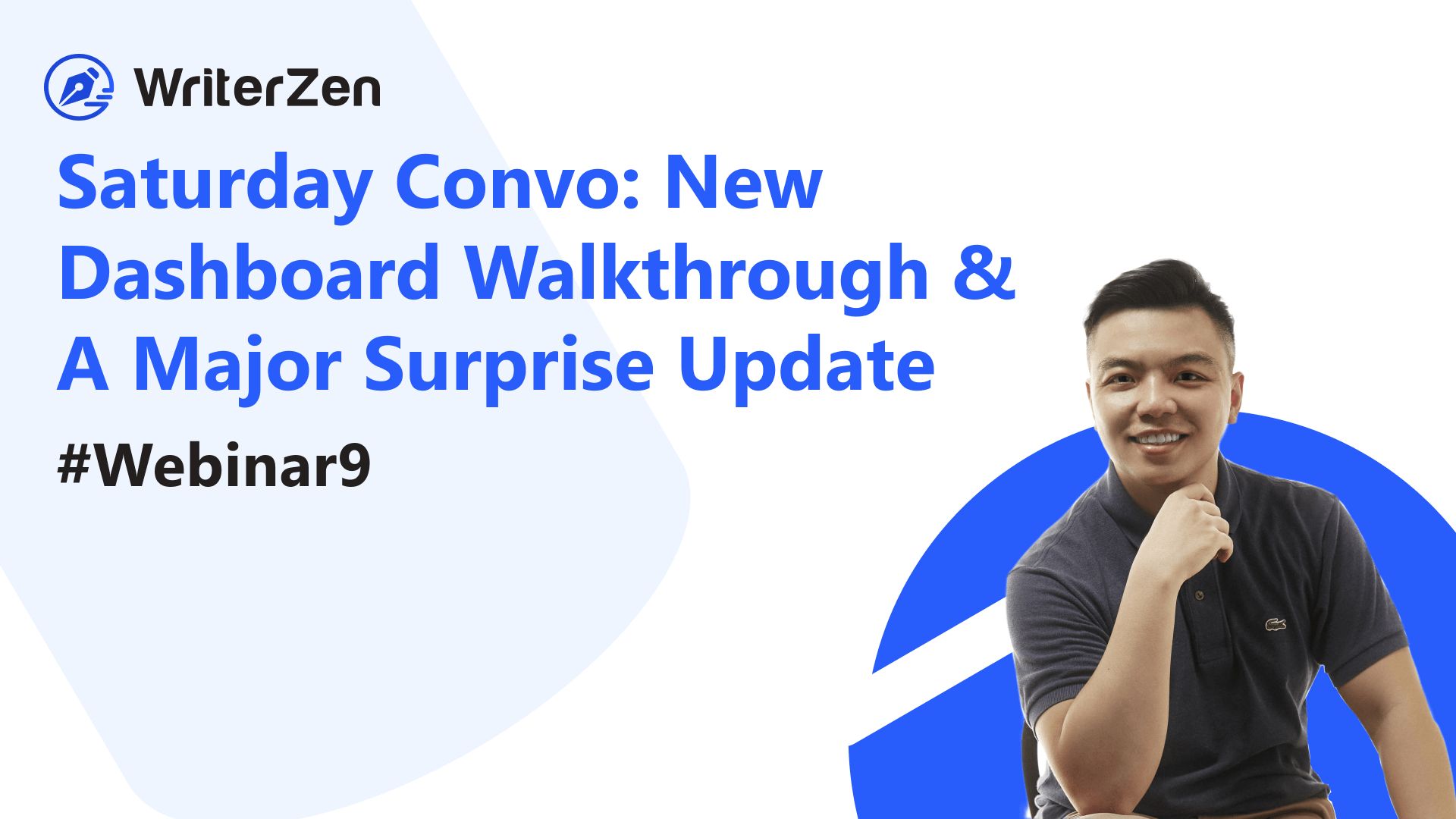 WriterZen

Saturday Convo: New Dashboard Walkthrough & A Major Surprise Update

#Webinar9